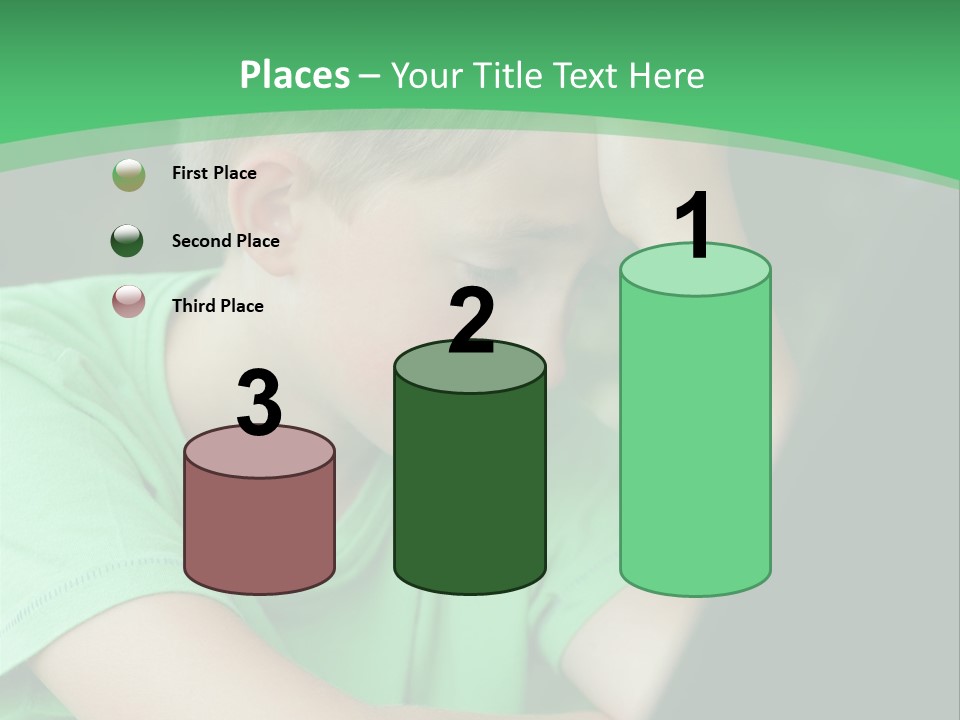 Places – Your Title Text Here

First Place

Second Place

Third Place

3

2

1